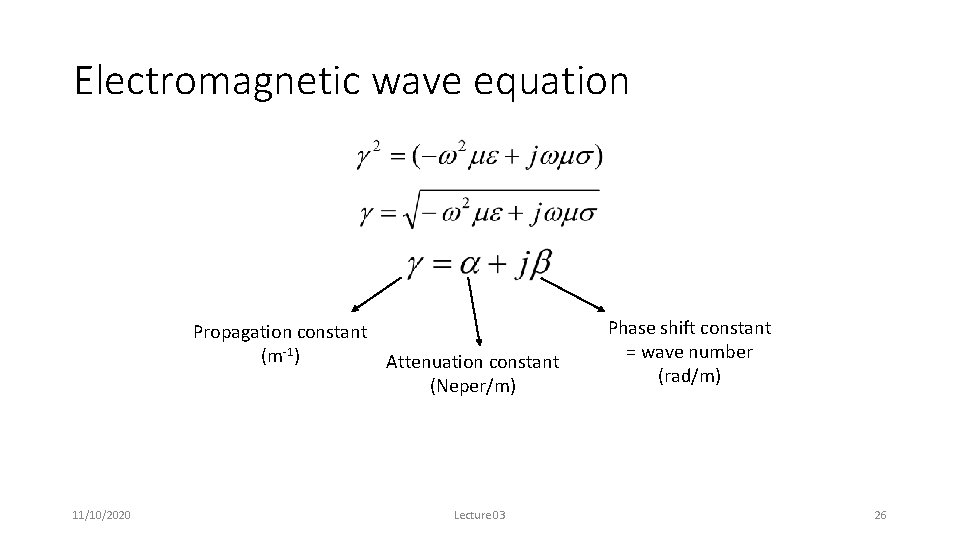 Electromagnetic wave equation

$\gamma^2 = (-\omega^2 \mu\varepsilon + j\omega\mu\sigma)$

$\gamma = \sqrt{-\omega^2 \mu\varepsilon + j\omega\mu\sigma}$

$\gamma = \alpha + j\beta$

Propagation constant ($m^{-1}$)

Attenuation constant (Neper/m)

Phase shift constant = wave number (rad/m)

11/10/2020

Lecture03

26